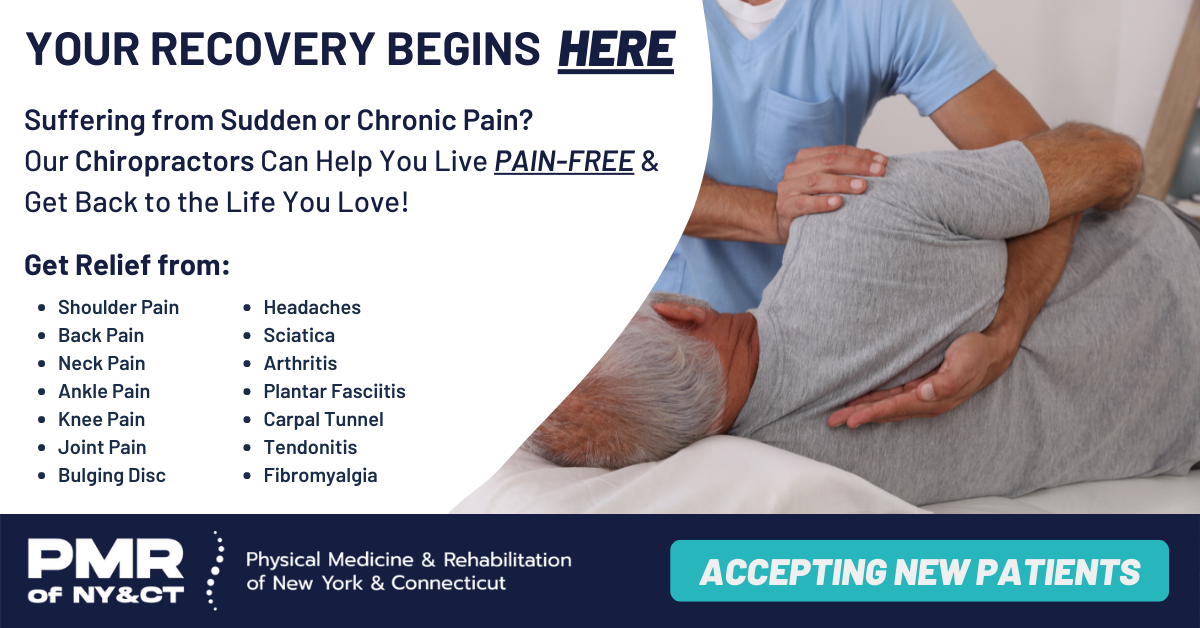 YOUR RECOVERY BEGINS HERE

Suffering from Sudden or Chronic Pain?
Our Chiropractors Can Help You Live PAIN-FREE & Get Back to the Life You Love!

Get Relief from:

- Shoulder Pain
- Back Pain
- Neck Pain
- Ankle Pain
- Knee Pain
- Joint Pain
- Bulging Disc

- Headaches
- Sciatica
- Arthritis
- Plantar Fasciitis
- Carpal Tunnel
- Tendonitis
- Fibromyalgia

PMR of NY&CT

Physical Medicine & Rehabilitation of New York & Connecticut

ACCEPTING NEW PATIENTS